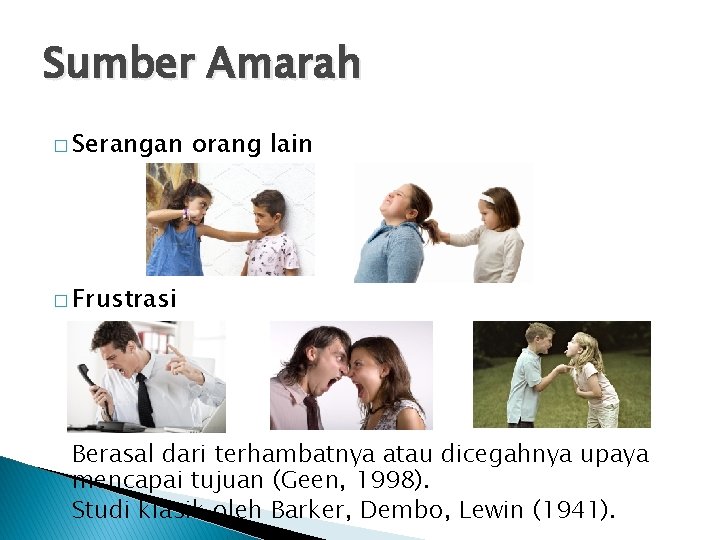 Sumber Amarah

□ Serangan orang lain

□ Frustrasi

Berasal dari terhambatnya atau dicegahnya upaya mencapai tujuan (Geen, 1998).
Studi klasik oleh Barker, Dembo, Lewin (1941).